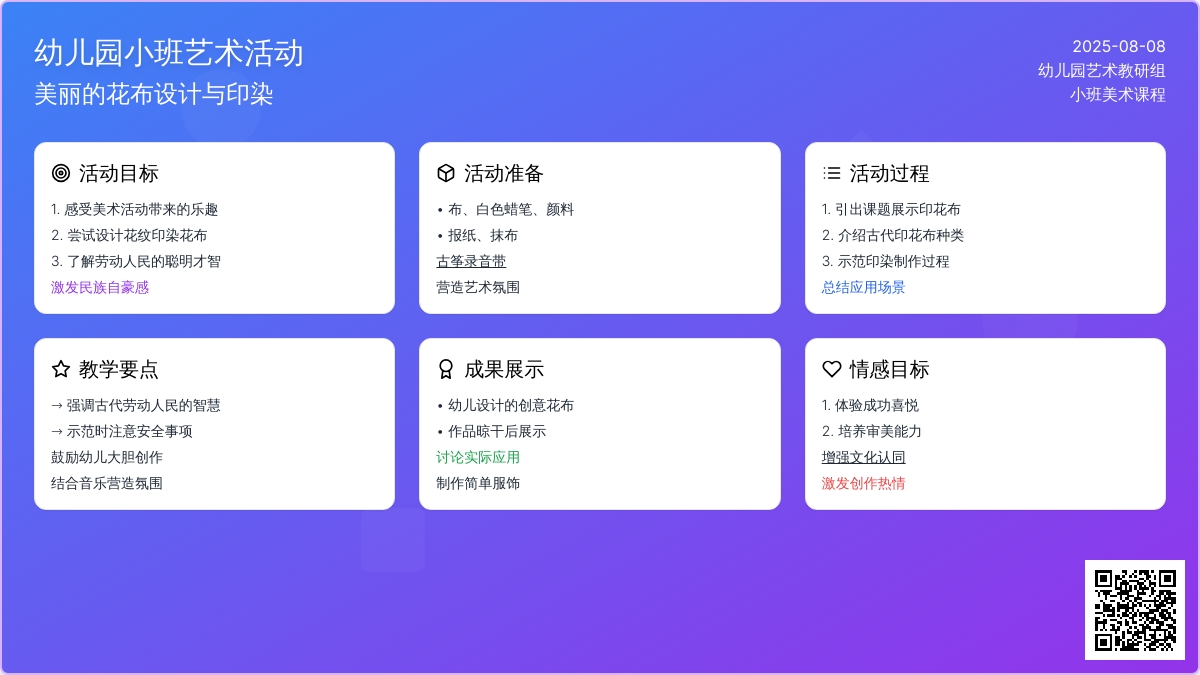 幼儿园小班艺术活动
美丽的花布设计与印染

2025-08-08
幼儿园艺术教研组
小班美术课程

活动目标
1. 感受美术活动带来的乐趣
2. 尝试设计花纹印染花布
3. 了解劳动人民的聪明才智
激发民族自豪感

活动准备
• 布、白色蜡笔、颜料
• 报纸、抹布
古筝录音带
营造艺术氛围

活动过程
1. 引出课题展示印花布
2. 介绍古代印花布种类
3. 示范印染制作过程
总结应用场景

教学要点
→ 强调古代劳动人民的智慧
→ 示范时注意安全事项
鼓励幼儿大胆创作
结合音乐营造氛围

成果展示
• 幼儿设计的创意花布
• 作品晾干后展示
讨论实际应用
制作简单服饰

情感目标
1. 体验成功喜悦
2. 培养审美能力
增强文化认同
激发创作热情